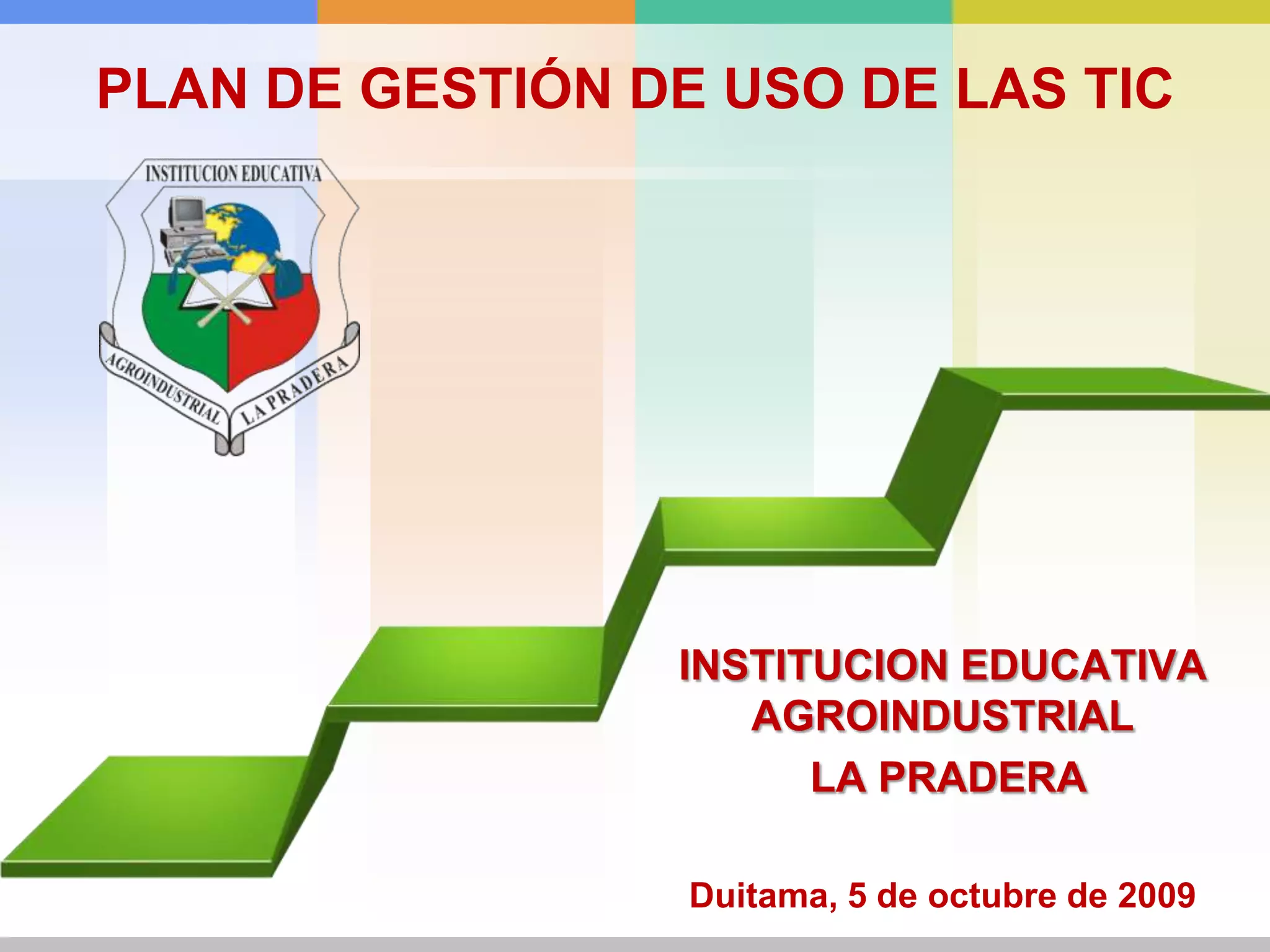 PLAN DE GESTIÓN DE USO DE LAS TIC

INSTITUCION EDUCATIVA
AGROINDUSTRIAL
LA PRADERA

INSTITUCION EDUCATIVA
AGROINDUSTRIAL
LA PRADERA

Duitama, 5 de octubre de 2009